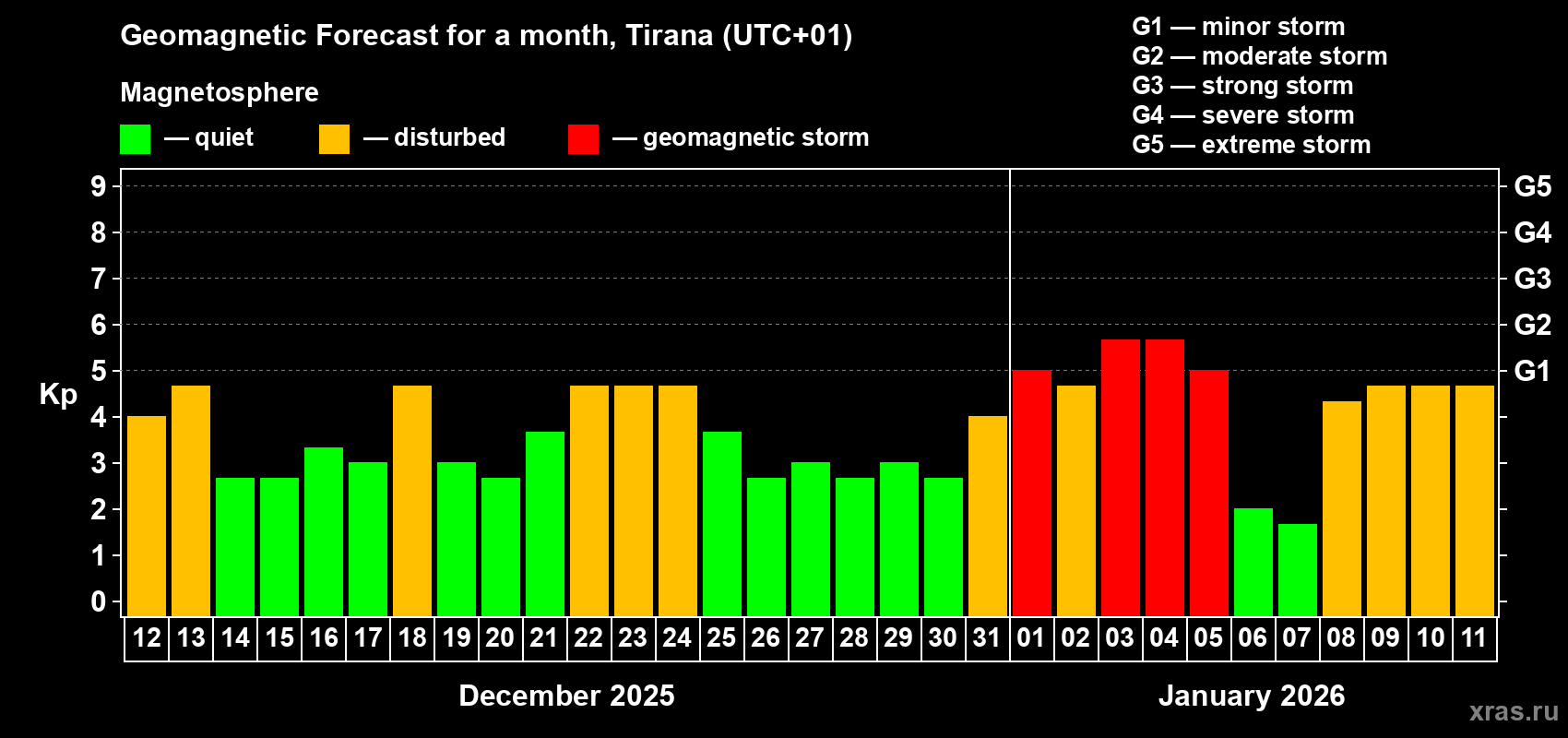 Geomagnetic Forecast for a month, Tirana (UTC+01)

Magnetosphere

— quiet — disturbed — geomagnetic storm

G1 — minor storm
G2 — moderate storm
G3 — strong storm
G4 — severe storm
G5 — extreme storm

Kp

9
8
7
6
5
4
3
2
1
0

G5
G4
G3
G2
G1

12 13 14 15 16 17 18 19 20 21 22 23 24 25 26 27 28 29 30 31 01 02 03 04 05 06 07 08 09 10 11

December 2025

January 2026

xras.ru